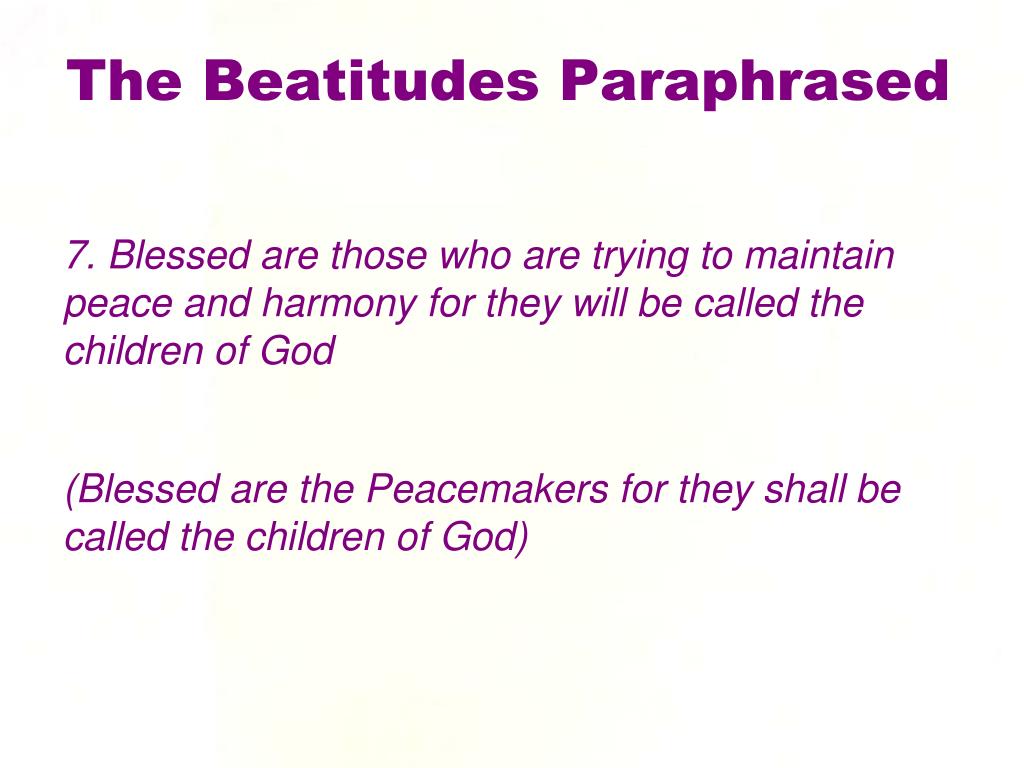 The Beatitudes Paraphrased

7. Blessed are those who are trying to maintain peace and harmony for they will be called the children of God

(Blessed are the Peacemakers for they shall be called the children of God)